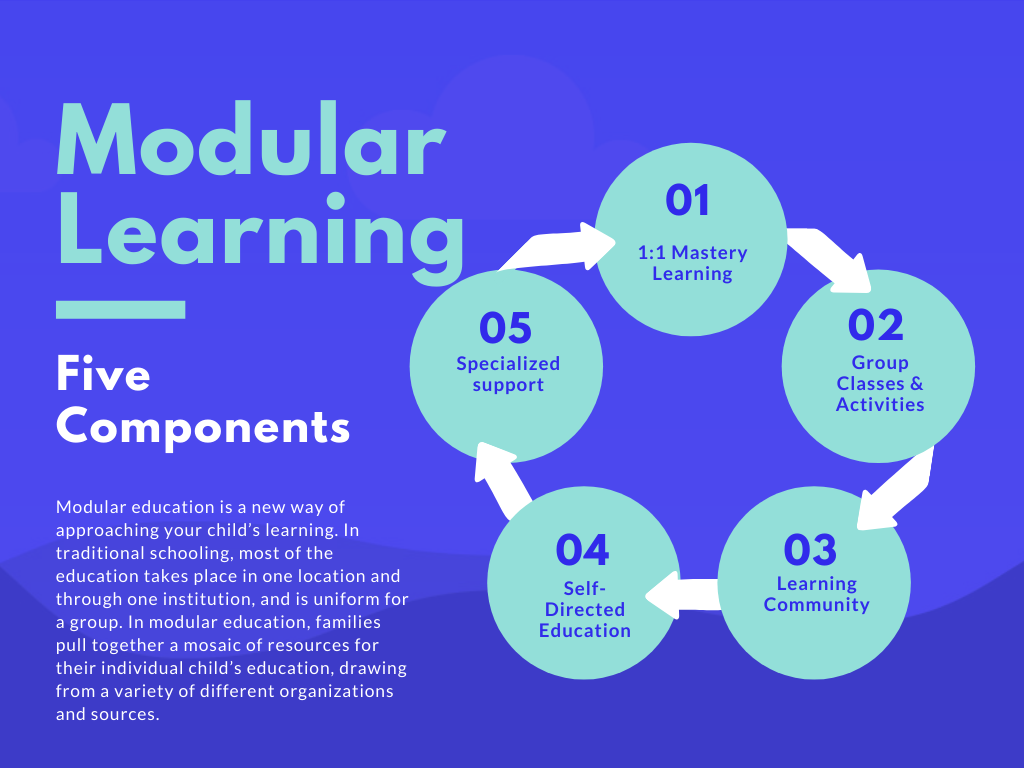 Modular Learning

Five Components

Modular education is a new way of approaching your child's learning. In traditional schooling, most of the education takes place in one location and through one institution, and is uniform for a group. In modular education, families pull together a mosaic of resources for their individual child's education, drawing from a variety of different organizations and sources.

01
1:1 Mastery Learning

02
Group Classes & Activities

03
Learning Community

04
Self-Directed Education

05
Specialized support